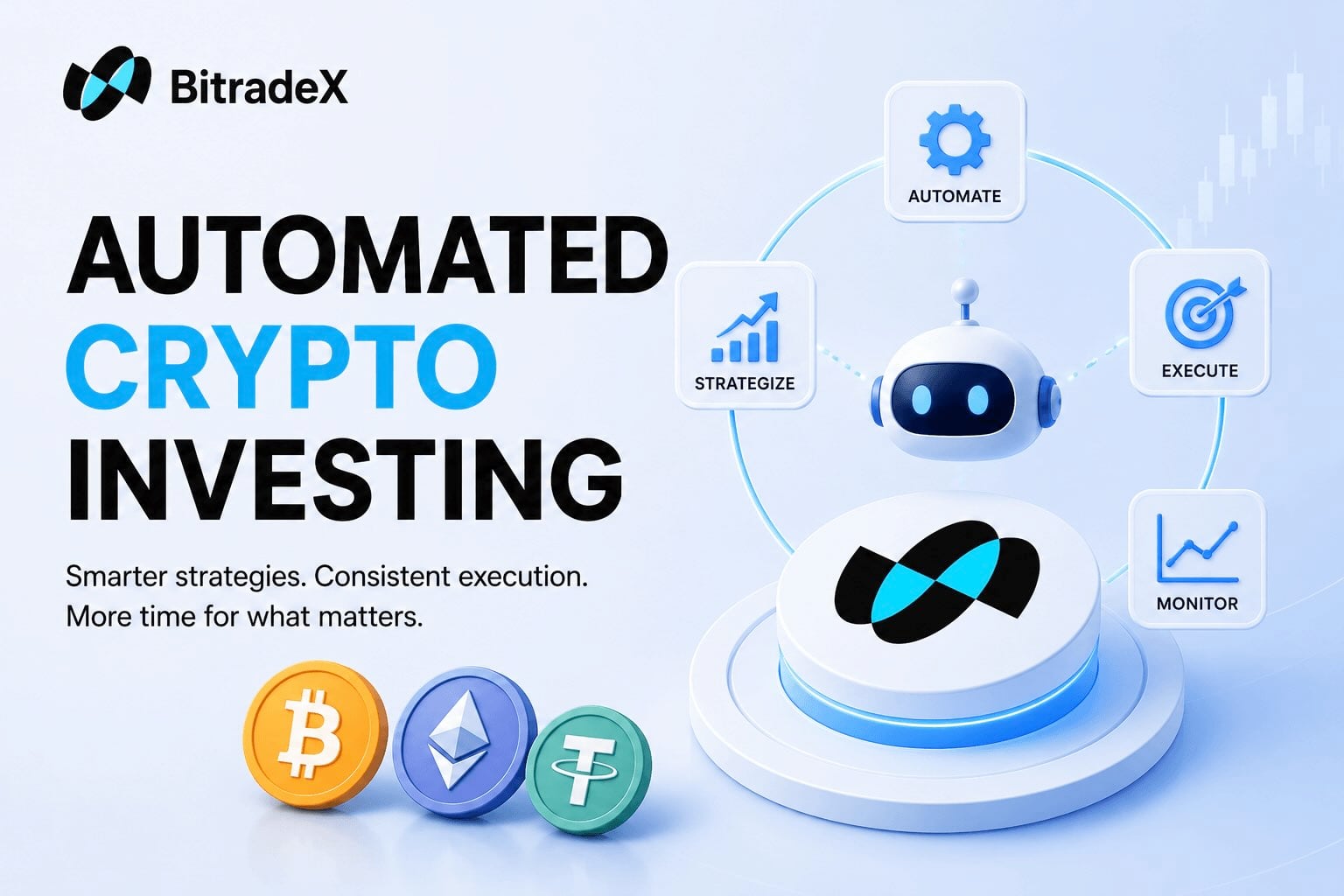 BitradeX

AUTOMATED CRYPTO INVESTING

Smarter strategies. Consistent execution. More time for what matters.

AUTOMATE

STRATEGIZE

EXECUTE

MONITOR